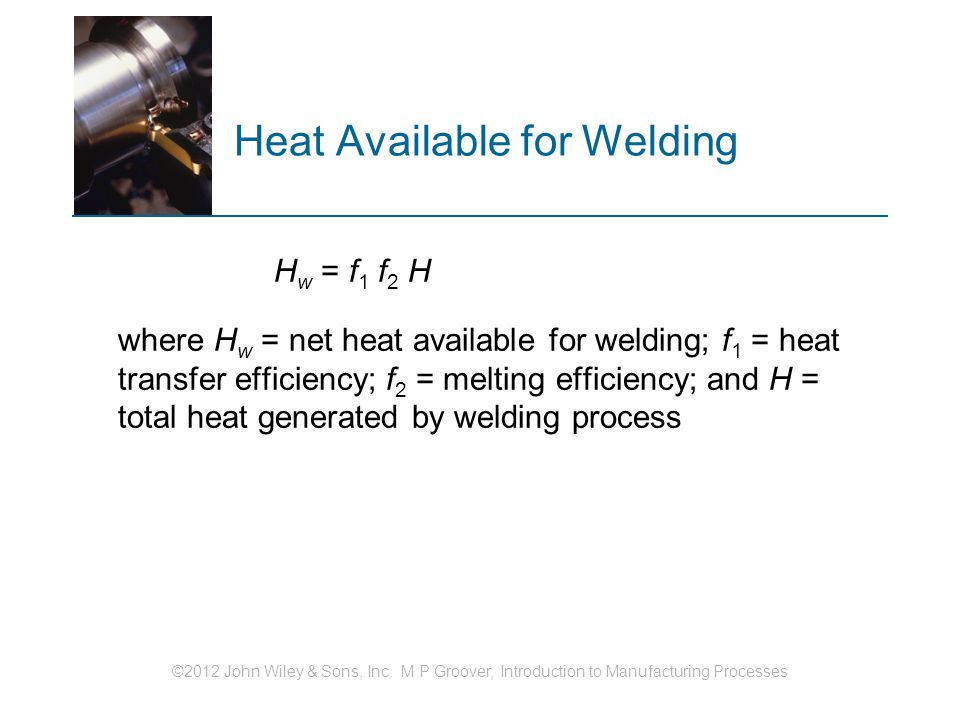 Heat Available for Welding

$H_w = f_1 f_2 H$

where $H_w$ = net heat available for welding; $f_1$ = heat transfer efficiency; $f_2$ = melting efficiency; and $H$ = total heat generated by welding process

©2012 John Wiley & Sons, Inc. M P Groover, Introduction to Manufacturing Processes